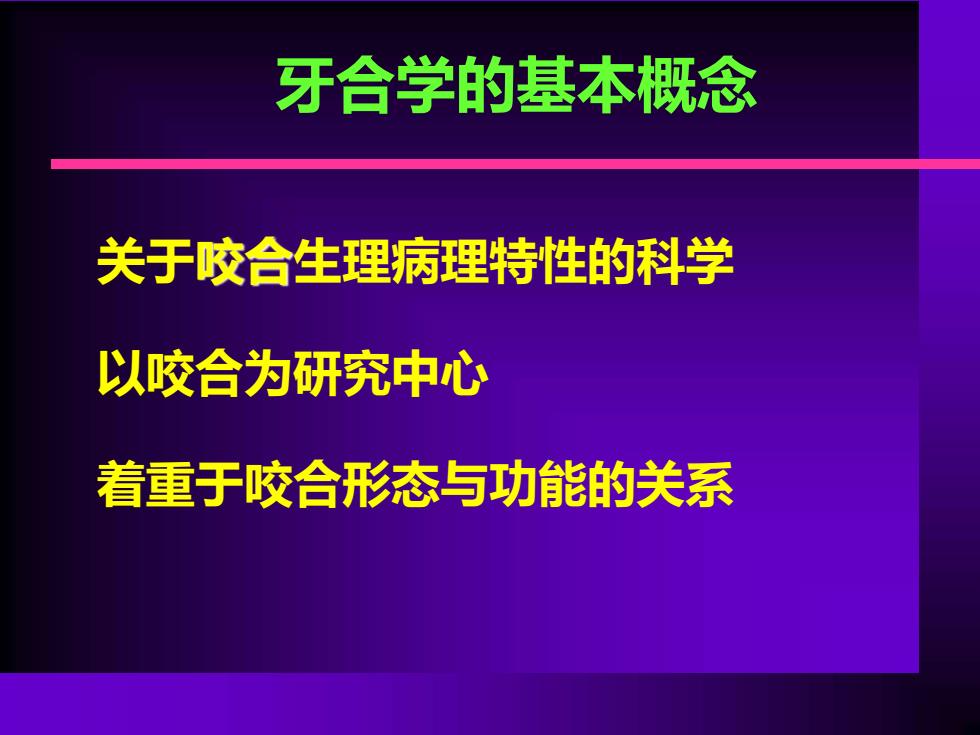 牙合学的基本概念

关于咬合生理病理特性的科学

以咬合为研究中心

着重于咬合形态与功能的关系